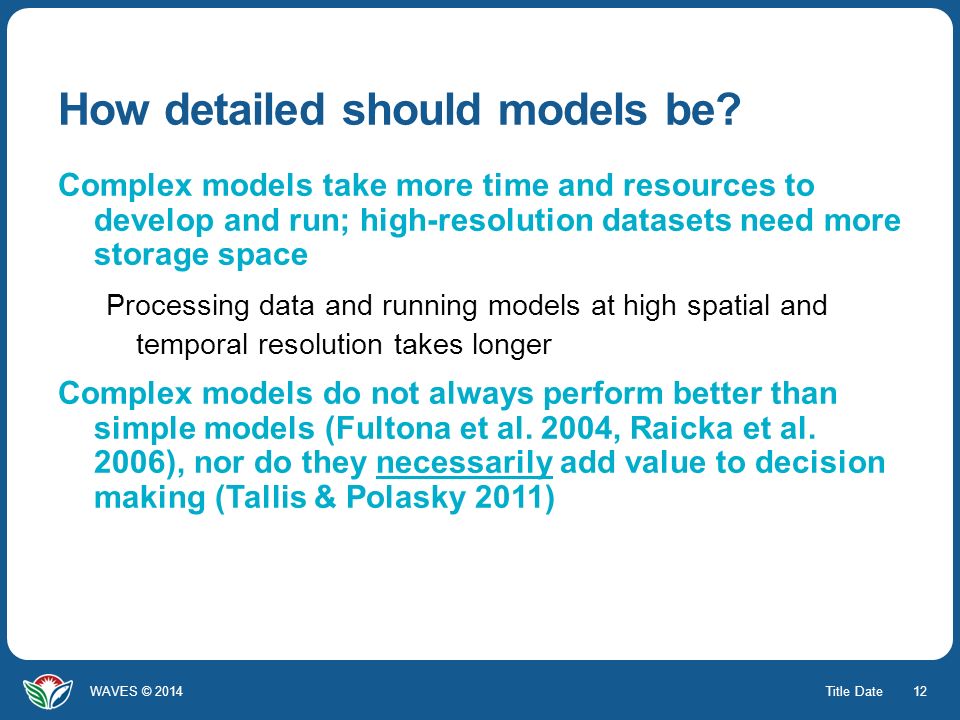 How detailed should models be?

Complex models take more time and resources to develop and run; high-resolution datasets need more storage space

Processing data and running models at high spatial and temporal resolution takes longer

Complex models do not always perform better than simple models (Fultona et al. 2004, Raicka et al. 2006), nor do they necessarily add value to decision making (Tallis & Polasky 2011)

WAVES © 2014

Title Date

12